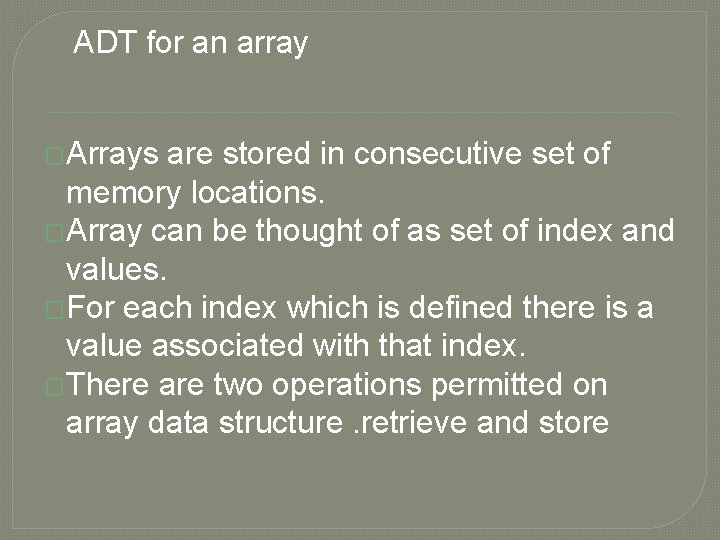 ADT for an array

Arrays are stored in consecutive set of memory locations.

Array can be thought of as set of index and values.

For each index which is defined there is a value associated with that index.

There are two operations permitted on array data structure .retrieve and store